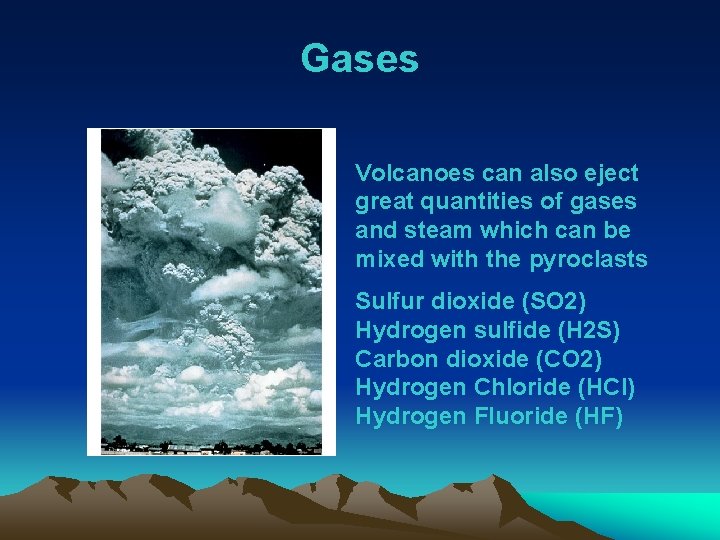 Gases

Volcanoes can also eject great quantities of gases and steam which can be mixed with the pyroclasts

Sulfur dioxide (SO2)
Hydrogen sulfide (H2S)
Carbon dioxide (CO2)
Hydrogen Chloride (HCl)
Hydrogen Fluoride (HF)